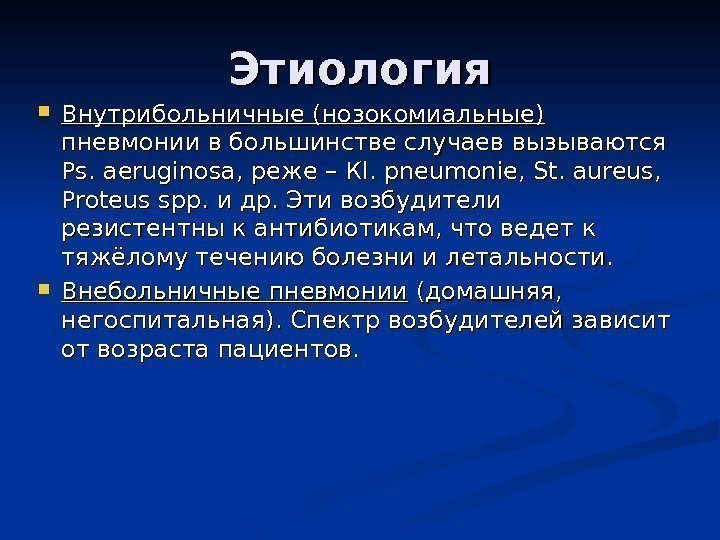 Этиология

Внутрибольничные (нозокомиальные) пневмонии в большинстве случаев вызываются Ps. aeruginosa, реже – Kl. pneumonie, St. aureus, Proteus spp. и др. Эти возбудители резистентны к антибиотикам, что ведет к тяжёлому течению болезни и летальности.

Внебольничные пневмонии (домашняя, негоспитальная). Спектр возбудителей зависит от возраста пациентов.